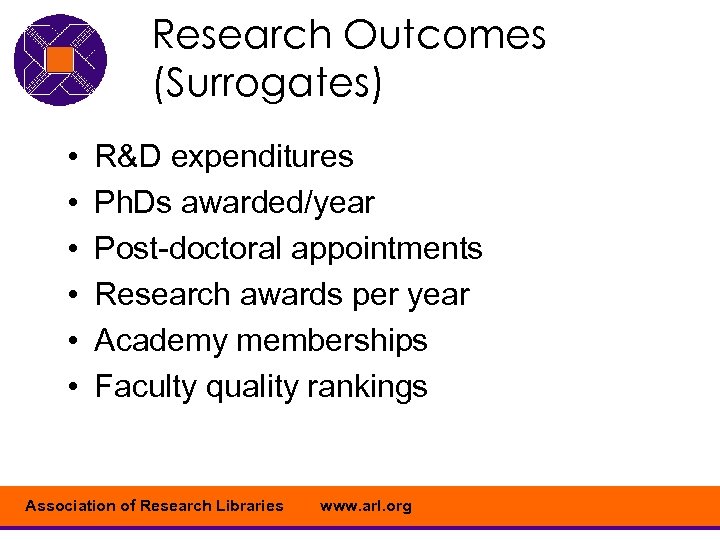 Research Outcomes (Surrogates)

• R&D expenditures
• PhDs awarded/year
• Post-doctoral appointments
• Research awards per year
• Academy memberships
• Faculty quality rankings

Association of Research Libraries www.arl.org